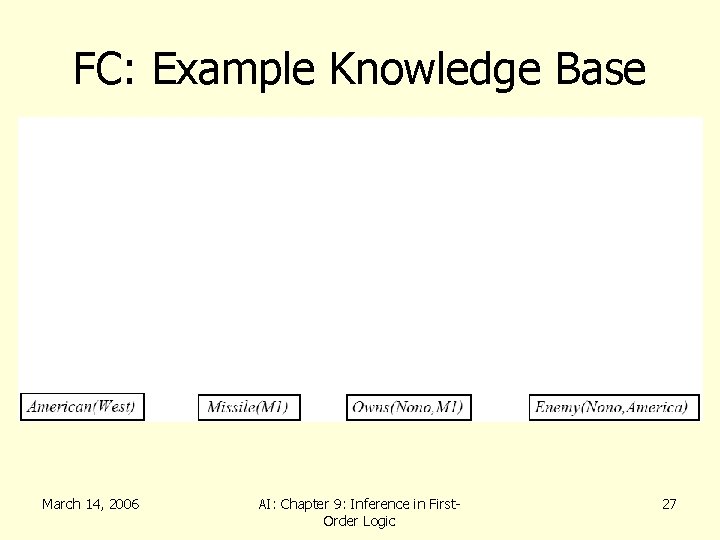 FC: Example Knowledge Base

American(West)

Missile(M1)

Owns(Nono,M1)

Enemy(Nono,America)

March 14, 2006

AI: Chapter 9: Inference in First-Order Logic

27